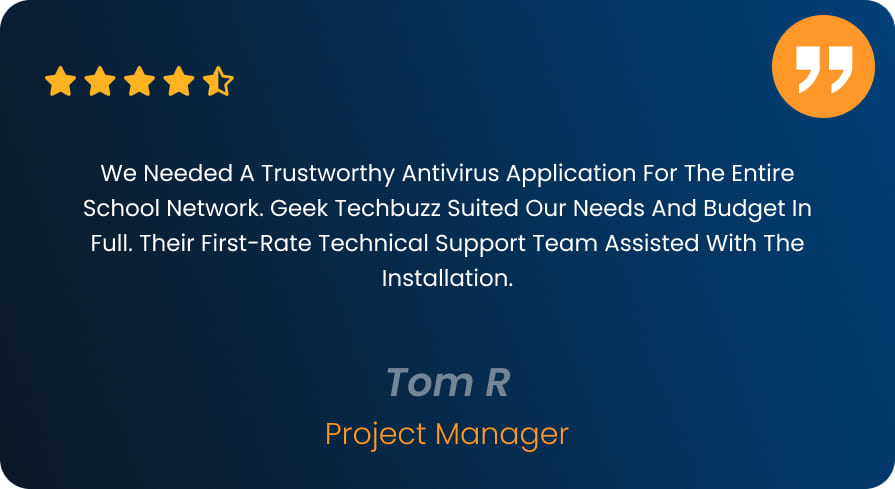 We Needed A Trustworthy Antivirus Application For The Entire School Network. Geek Techbuzz Suited Our Needs And Budget In Full. Their First-Rate Technical Support Team Assisted With The Installation.

Tom R

Project Manager